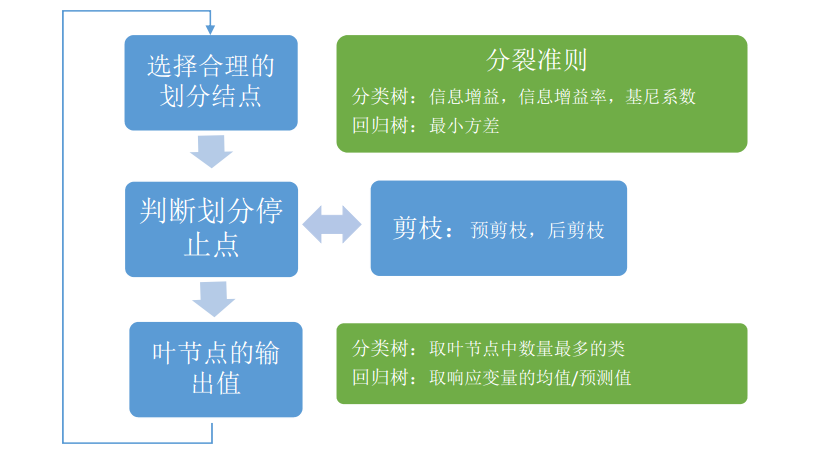 选择合理的划分结点

分裂准则

分类树：信息增益，信息增益率，基尼系数

回归树：最小方差

判断划分停止点

剪枝：预剪枝，后剪枝

叶节点的输出值

分类树：取叶节点中数量最多的类

回归树：取响应变量的均值/预测值